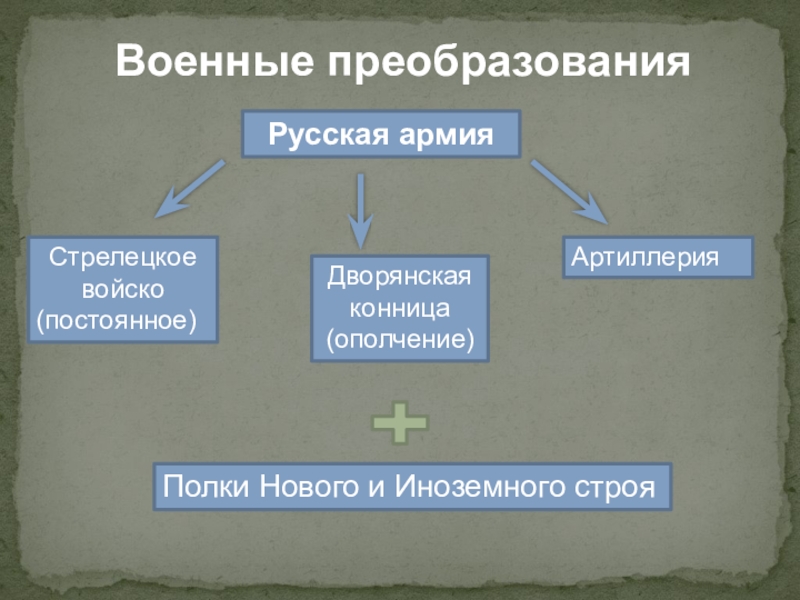 Военные преобразования

Русская армия

Стрелецкое войско (постоянное)

Дворянская конница (ополчение)

Артиллерия

Полки Нового и Иноземного строя